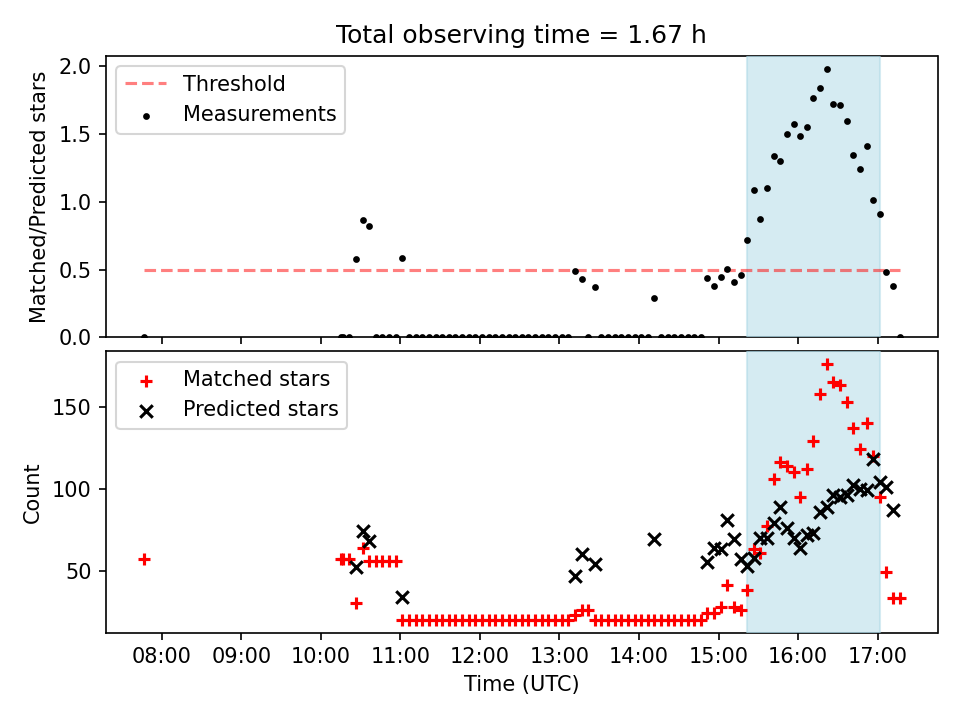 Total observing time = 1.67 h

Threshold
Measurements

Matched/Predicted stars

2.0
1.5
1.0
0.5
0.0

Matched stars
Predicted stars

Count

150
100
50

08:00 09:00 10:00 11:00 12:00 13:00 14:00 15:00 16:00 17:00

Time (UTC)